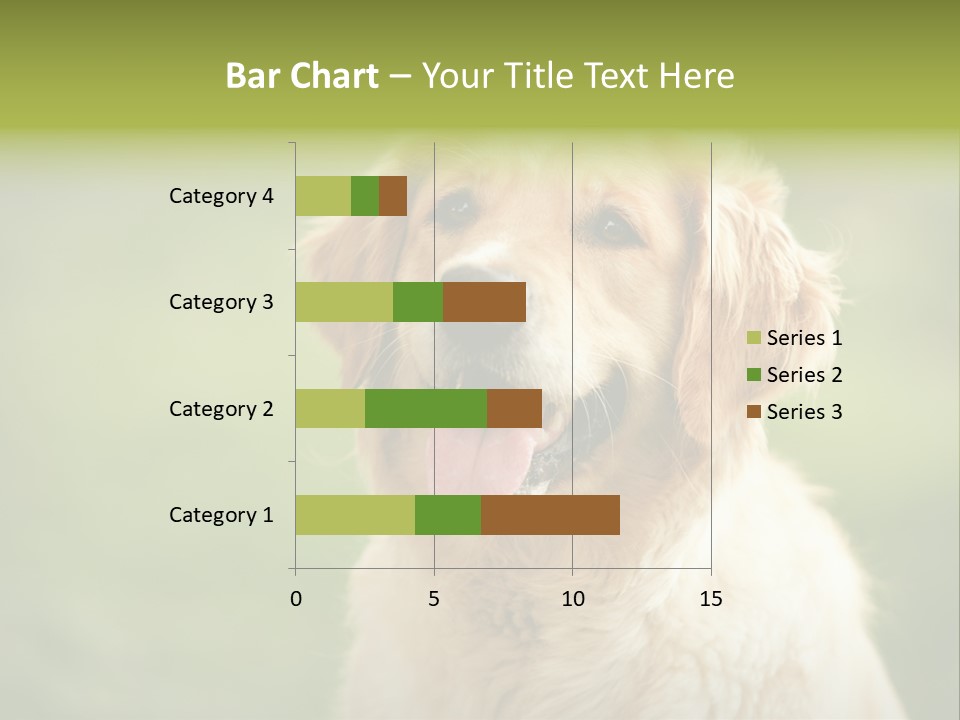 Bar Chart – Your Title Text Here

Category 4
Category 3
Category 2
Category 1

0
5
10
15

Series 1
Series 2
Series 3